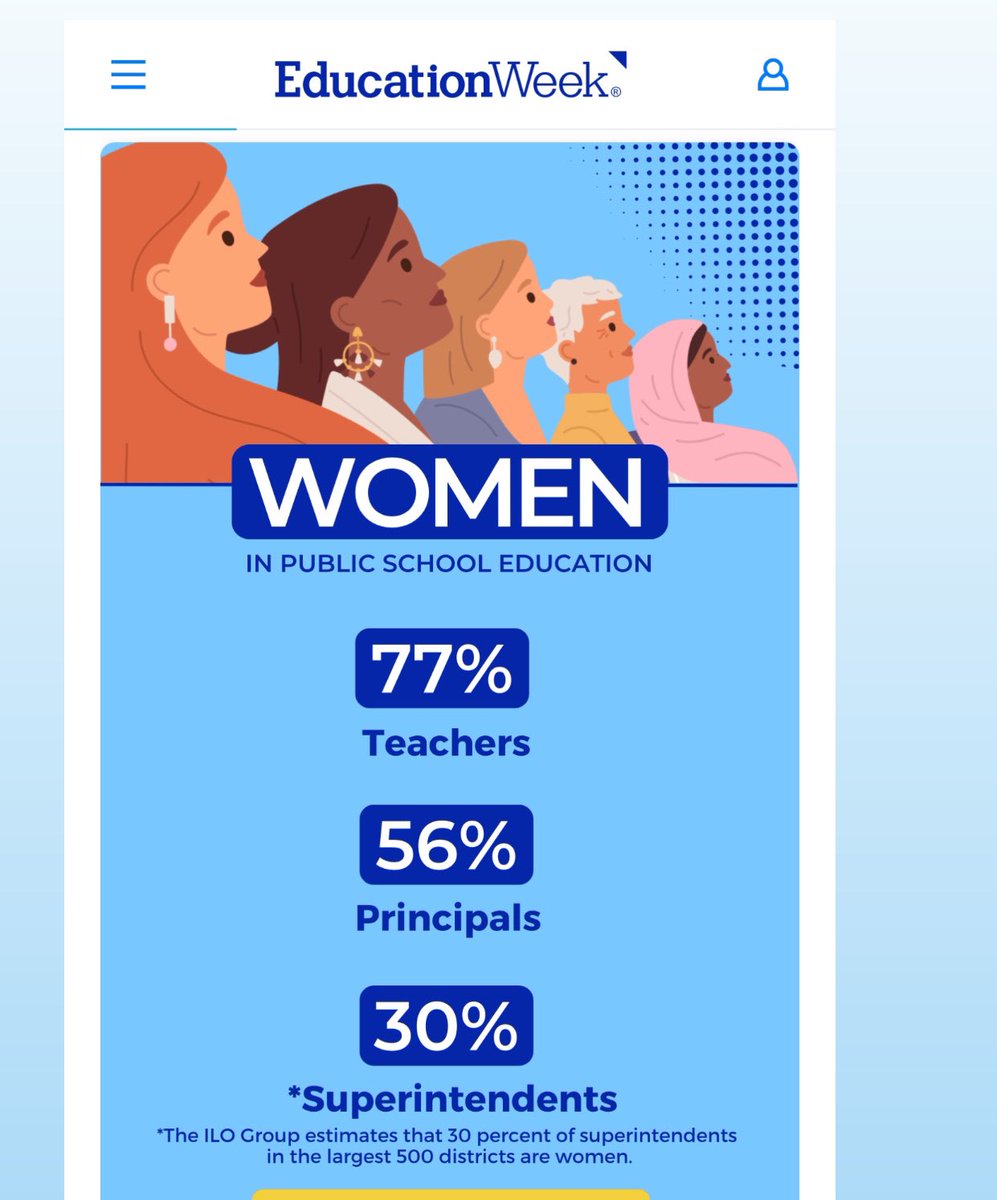 EducationWeek®

WOMEN

IN PUBLIC SCHOOL EDUCATION

77%

Teachers

56%

Principals

30%

*Superintendents

*The ILO Group estimates that 30 percent of superintendents in the largest 500 districts are women.